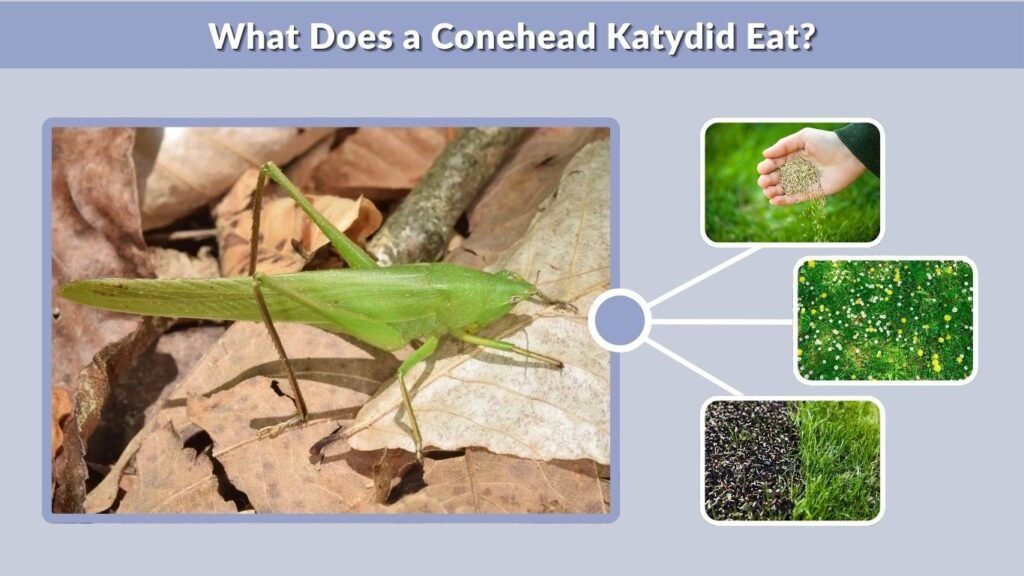 What Does a Conehead Katydid Eat?